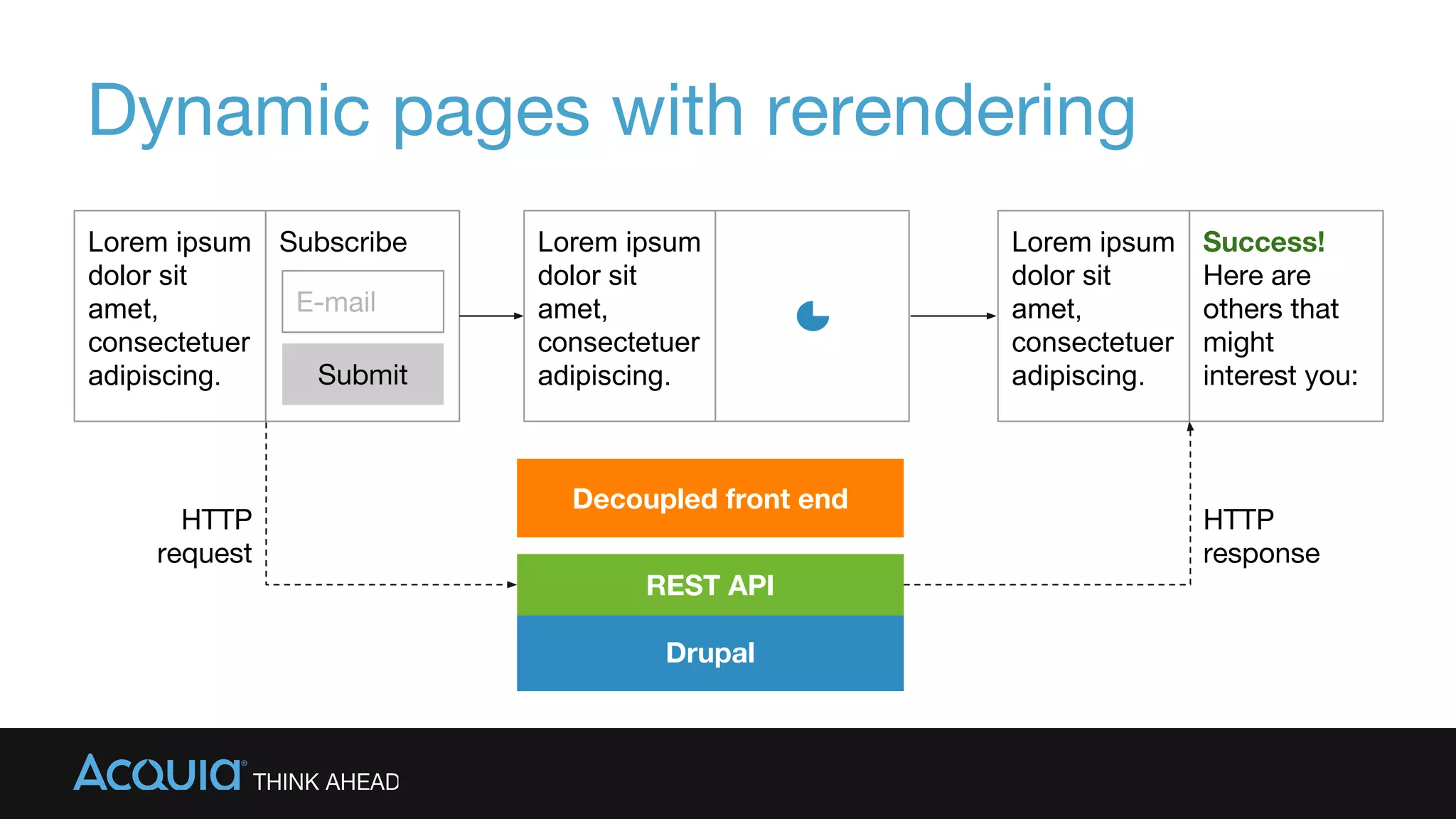 Dynamic pages with rerendering

Lorem ipsum dolor sit amet, consectetuer adipiscing.

Subscribe

E-mail

Submit

Lorem ipsum dolor sit amet, consectetuer adipiscing.

Lorem ipsum dolor sit amet, consectetuer adipiscing.

Success! Here are others that might interest you:

HTTP request

Decoupled front end

REST API

Drupal

HTTP response

ACQUIA® THINK AHEAD